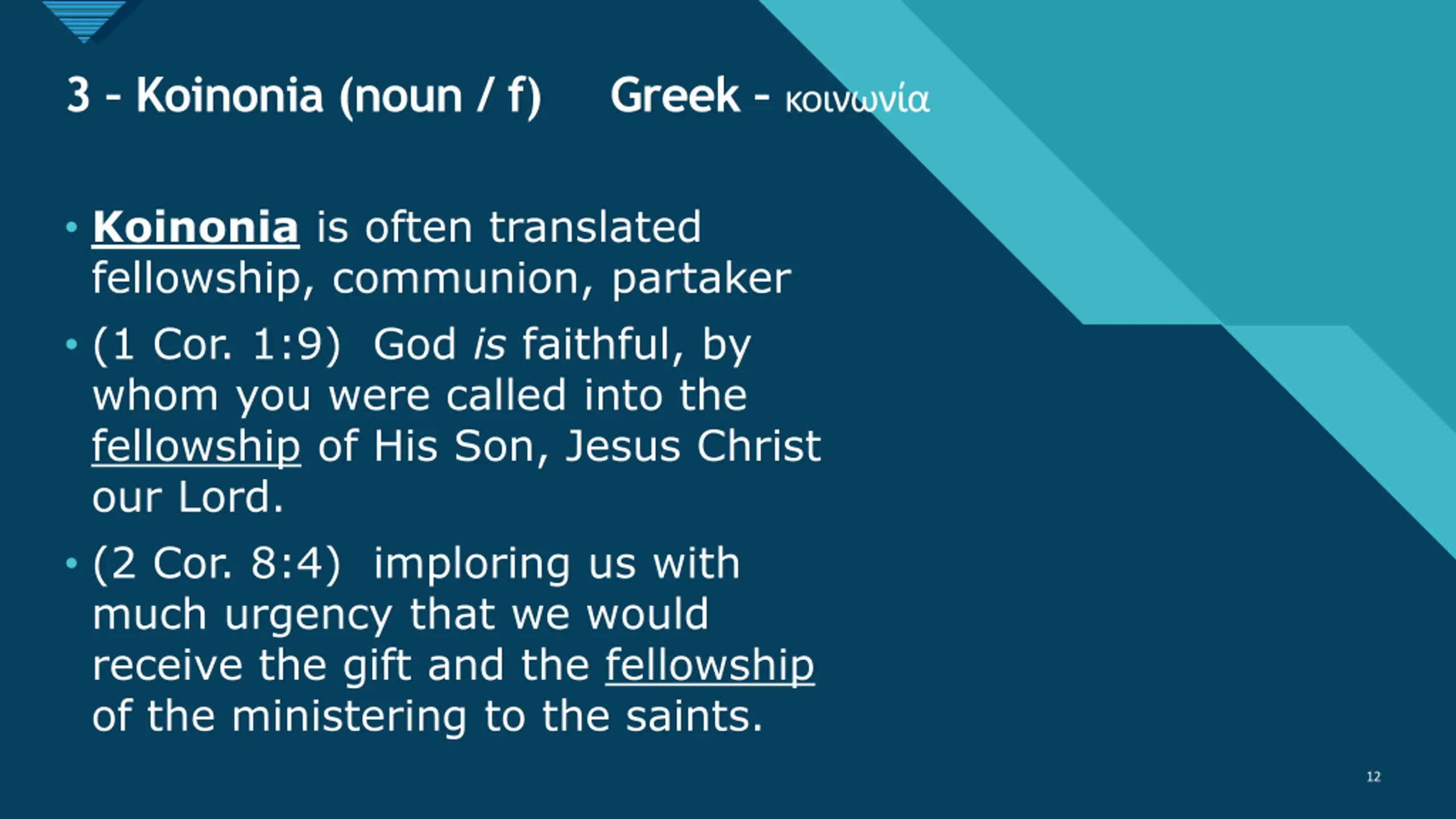 3 - Koinonia (noun / f) Greek - κοινωνία

• Koinonia is often translated fellowship, communion, partaker

• (1 Cor. 1:9) God is faithful, by whom you were called into the fellowship of His Son, Jesus Christ our Lord.

• (2 Cor. 8:4) imploring us with much urgency that we would receive the gift and the fellowship of the ministering to the saints.

12